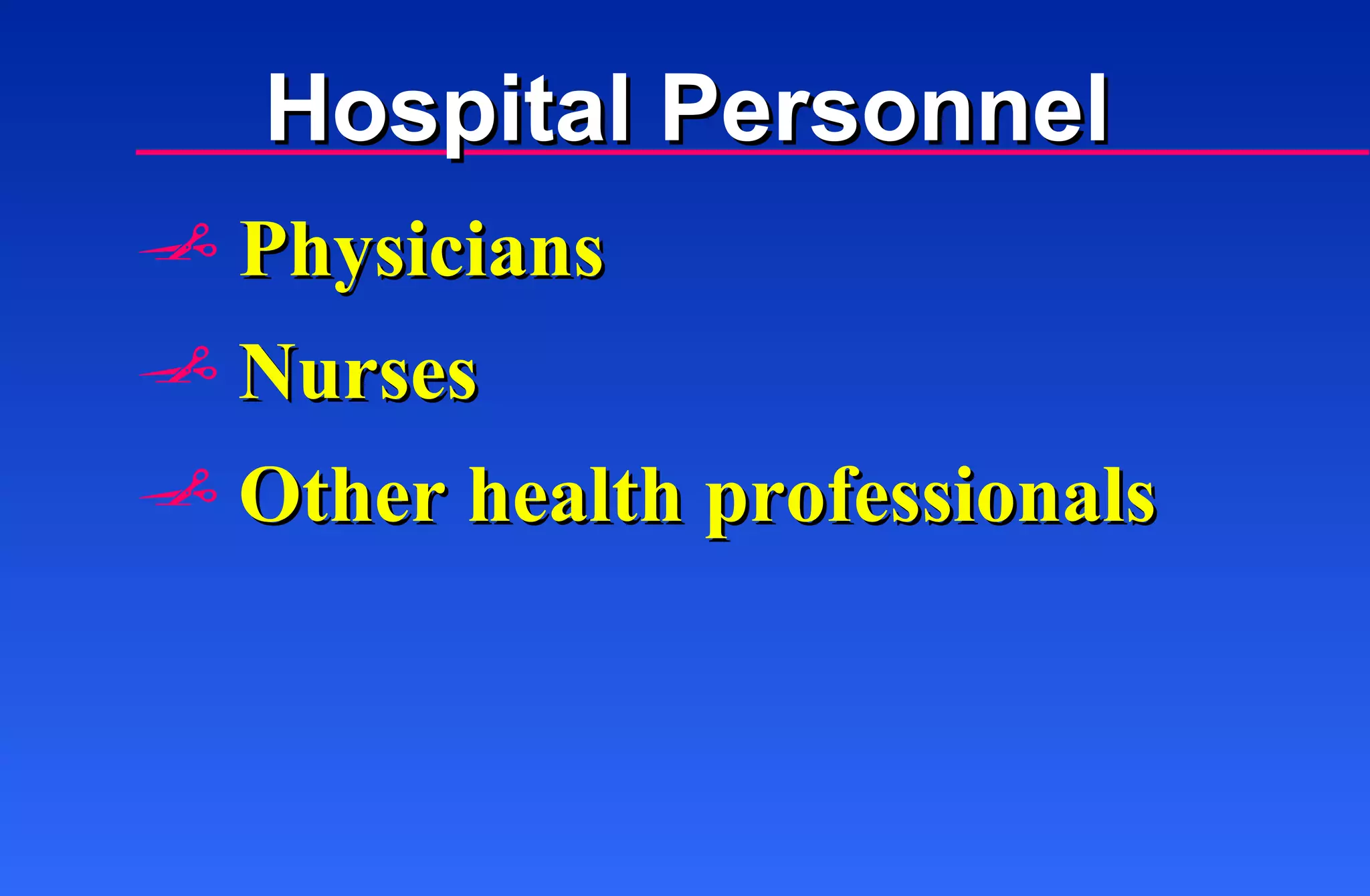 Hospital Personnel

Physicians

Nurses

Other health professionals